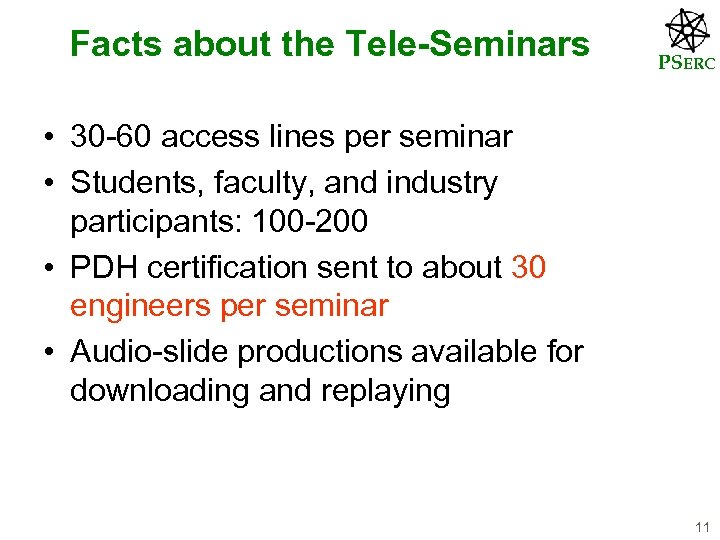 Facts about the Tele-Seminars

PSERC

• 30-60 access lines per seminar
• Students, faculty, and industry participants: 100-200
• PDH certification sent to about 30 engineers per seminar
• Audio-slide productions available for downloading and replaying

11